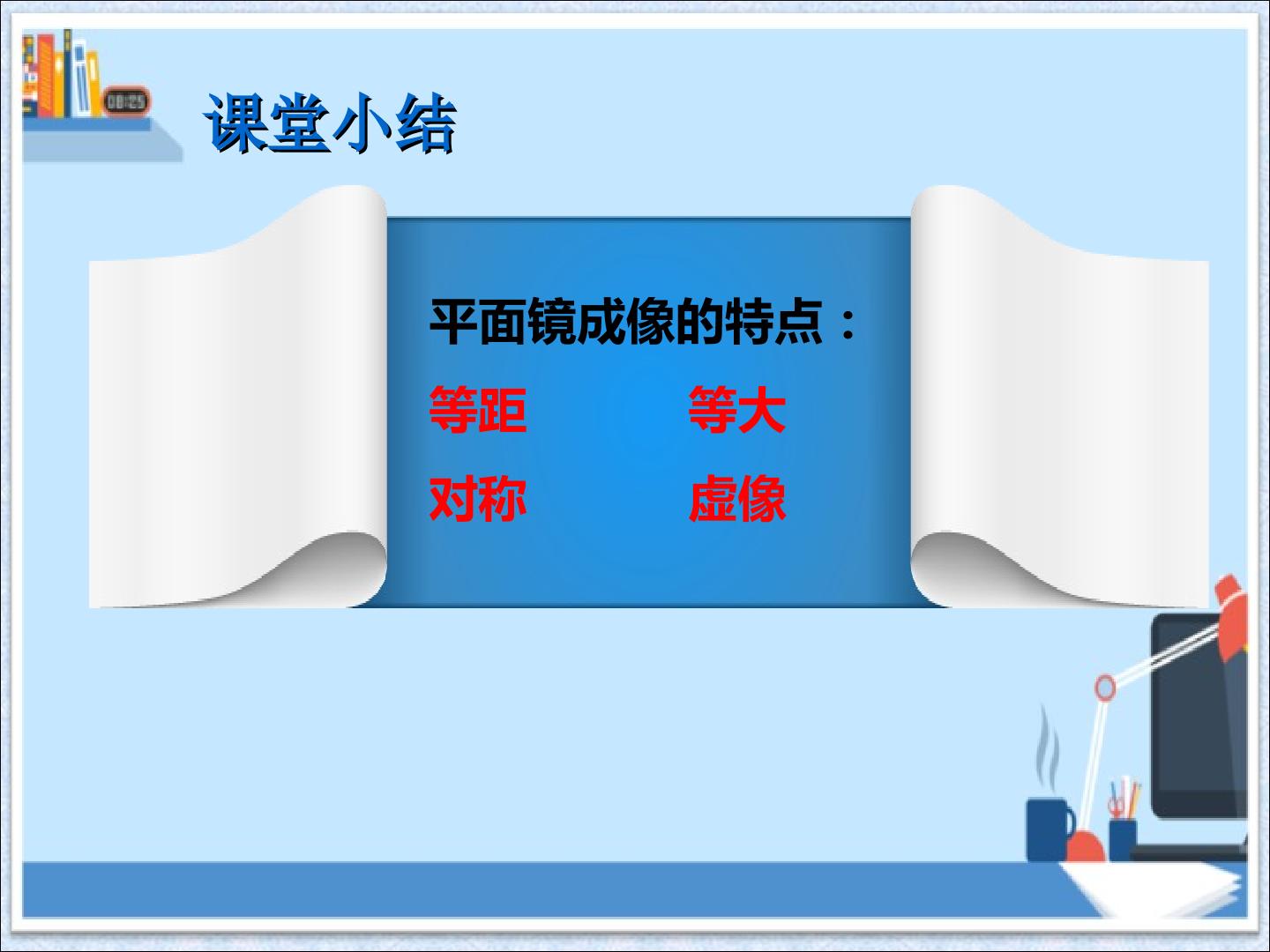 课堂小结

平面镜成像的特点：

等距 等大

对称 虚像